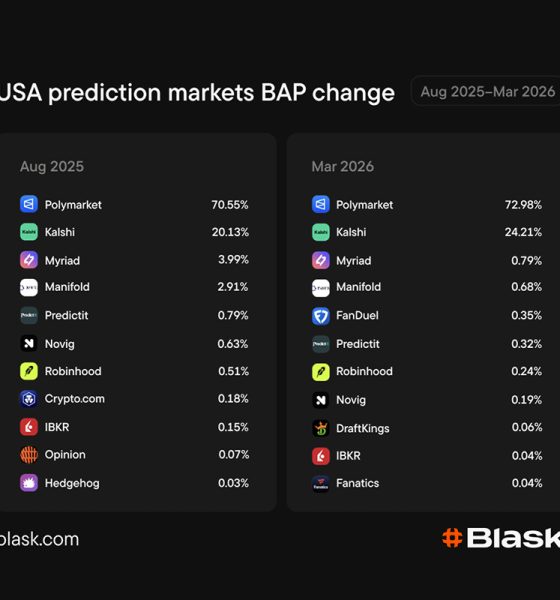 USA prediction markets BAP change

Aug 2025–Mar 2026

Aug 2025

| | |
|---|---|
| Polymarket | 70.55% |
| Kalshi | 20.13% |
| Myriad | 3.99% |
| Manifold | 2.91% |
| Predictit | 0.79% |
| Novig | 0.63% |
| Robinhood | 0.51% |
| Crypto.com | 0.18% |
| IBKR | 0.15% |
| Opinion | 0.07% |
| Hedgehog | 0.03% |

Mar 2026

| | |
|---|---|
| Polymarket | 72.98% |
| Kalshi | 24.21% |
| Myriad | 0.79% |
| Manifold | 0.68% |
| FanDuel | 0.35% |
| Predictit | 0.32% |
| Robinhood | 0.24% |
| Novig | 0.19% |
| DraftKings | 0.06% |
| IBKR | 0.04% |
| Fanatics | 0.04% |

blask.com

#Blask